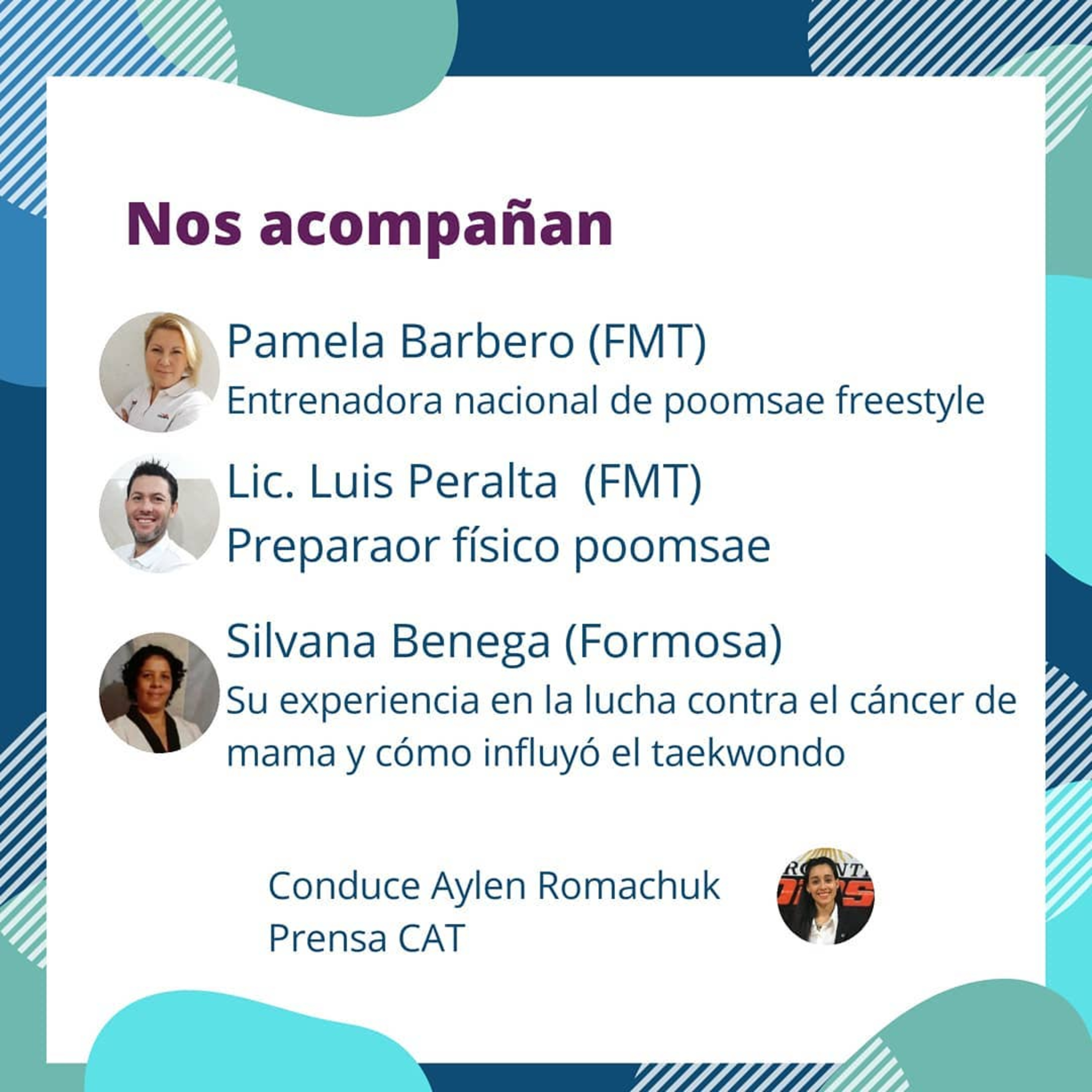 Nos acompañan

Pamela Barbero (FMT)
Entrenadora nacional de poomsae freestyle

Lic. Luis Peralta (FMT)
Preparaor físico poomsae

Silvana Benega (Formosa)
Su experiencia en la lucha contra el cáncer de mama y cómo influyó el taekwondo

Conduce Aylen Romachuk
Prensa CAT